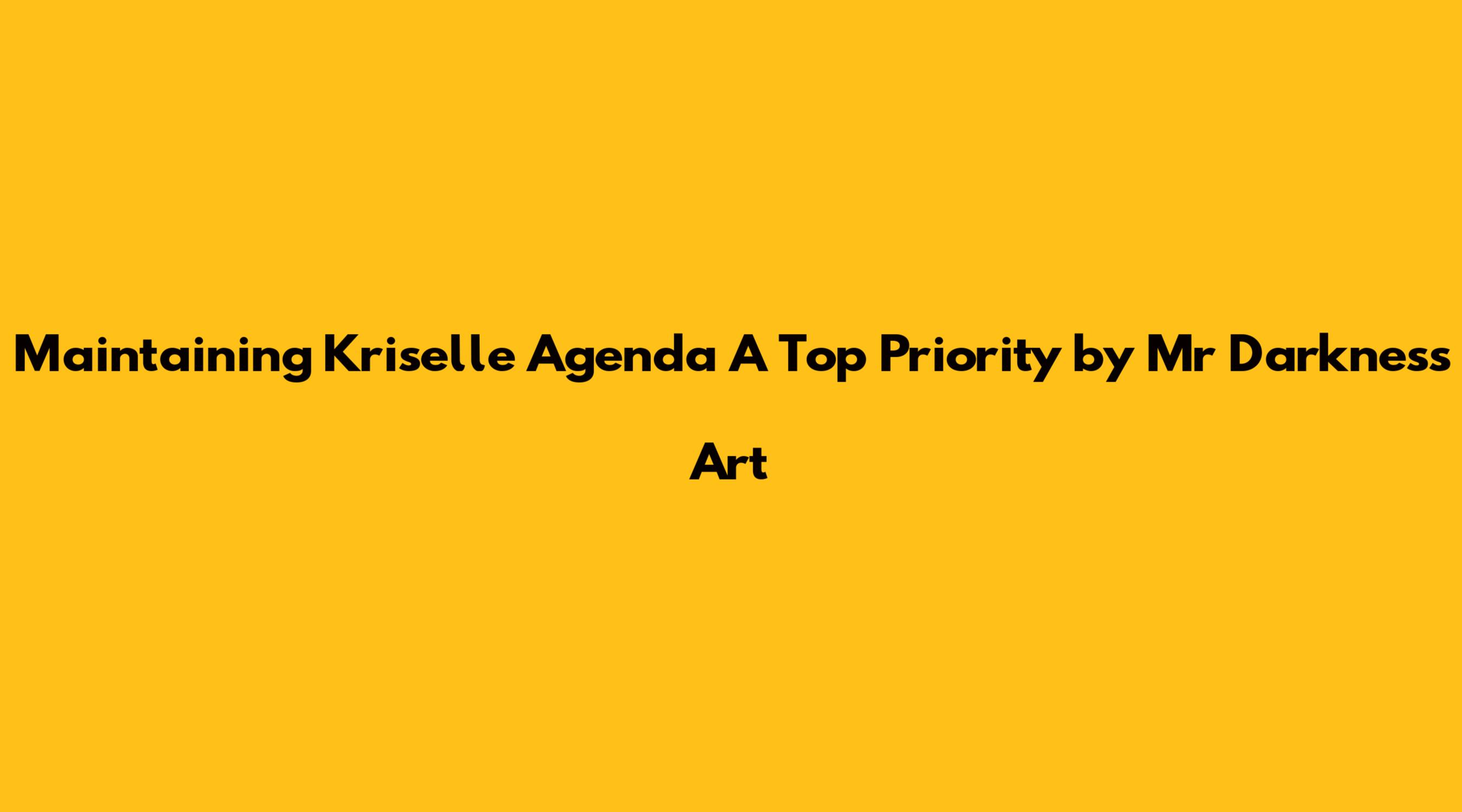 Maintaining Kriselle Agenda A Top Priority by Mr Darkness Art